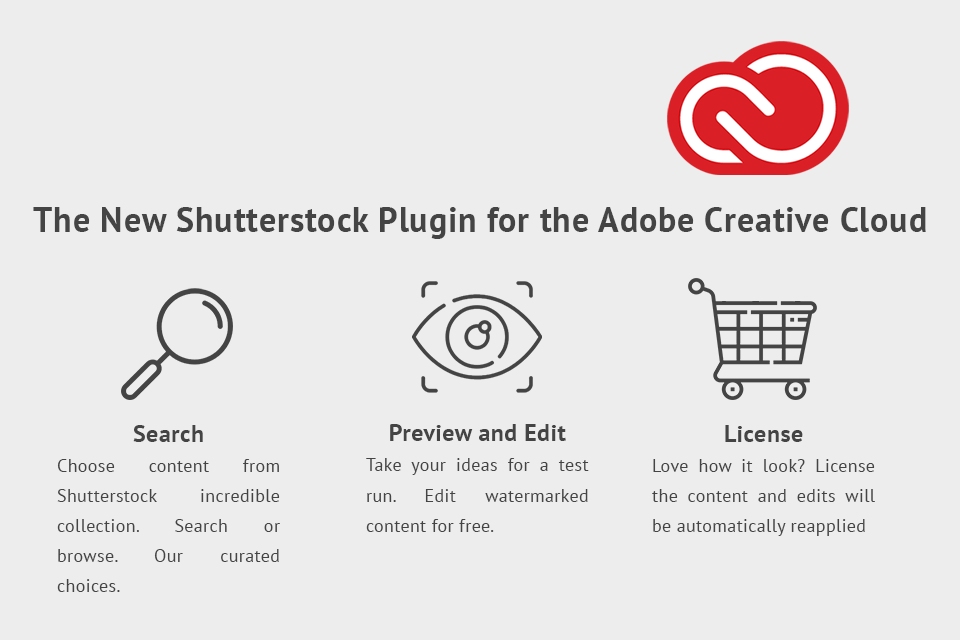 The New Shutterstock Plugin for the Adobe Creative Cloud

Search
Choose content from Shutterstock incredible collection. Search or browse. Our curated choices.

Preview and Edit
Take your ideas for a test run. Edit watermarked content for free.

License
Love how it look? License the content and edits will be automatically reapplied